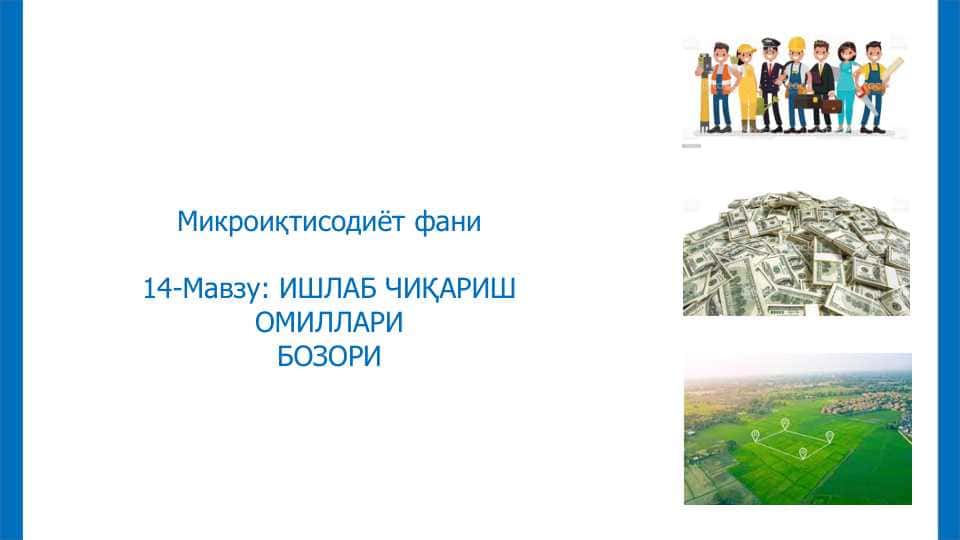 Микроиқтисодиёт фани

14-Мавзу: ИШЛАБ ЧИҚАРИШ ОМИЛЛАРИ БОЗОРИ